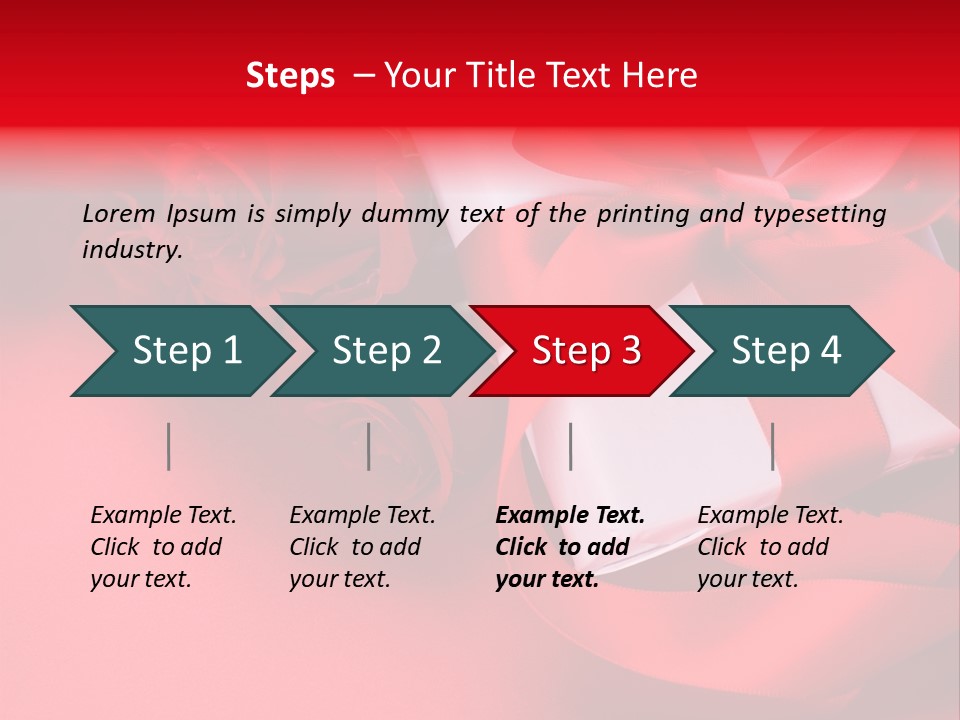 Steps – Your Title Text Here

Lorem Ipsum is simply dummy text of the printing and typesetting industry.

Step 1

Step 2

Step 3

Step 4

Example Text. Click to add your text.

Example Text. Click to add your text.

Example Text. Click to add your text.

Example Text. Click to add your text.